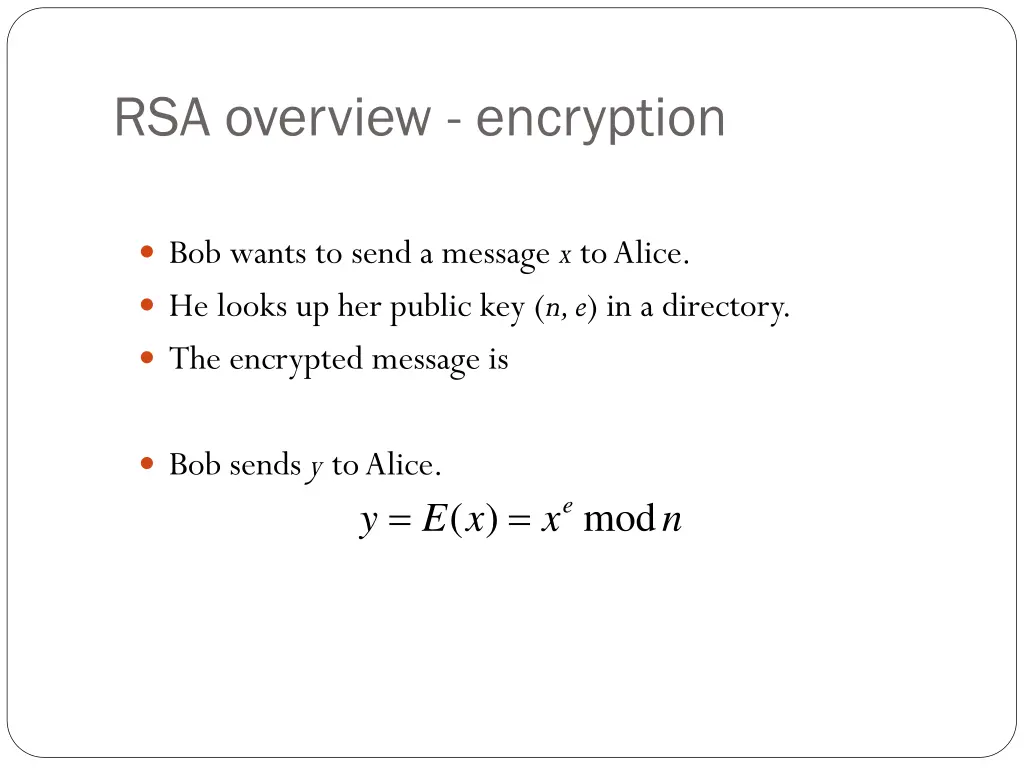 RSA overview - encryption

- Bob wants to send a message $x$ to Alice.
- He looks up her public key $(n, e)$ in a directory.
- The encrypted message is

- Bob sends $y$ to Alice.

$y = E(x) = x^e \bmod n$